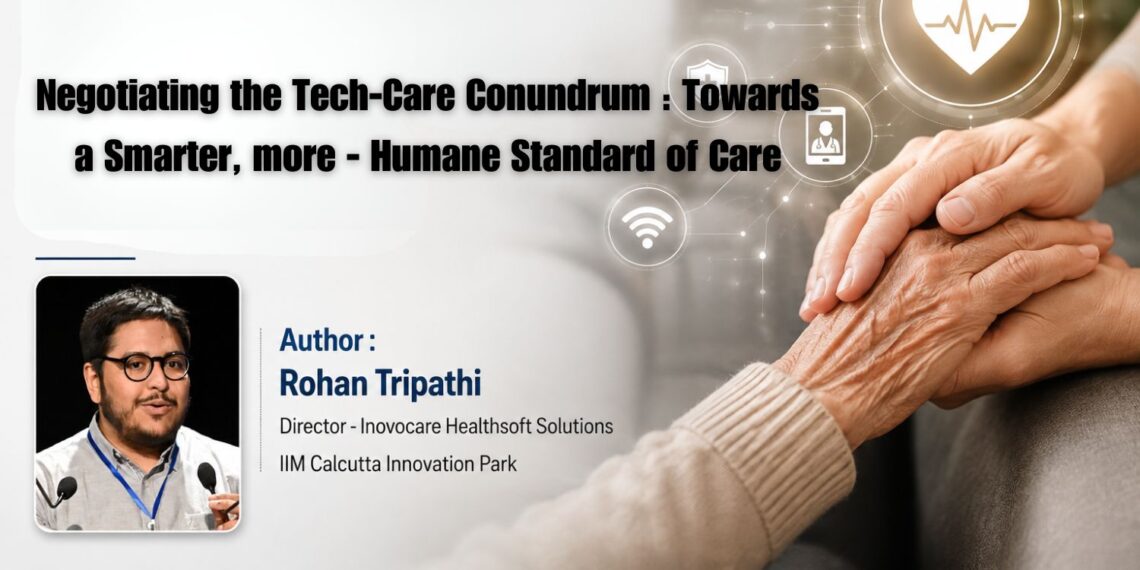 Negotiating the Tech-Care Conundrum : Towards a Smarter, more - Humane Standard of Care

Author :
Rohan Tripathi
Director - Inovocare Healthsoft Solutions
IIM Calcutta Innovation Park